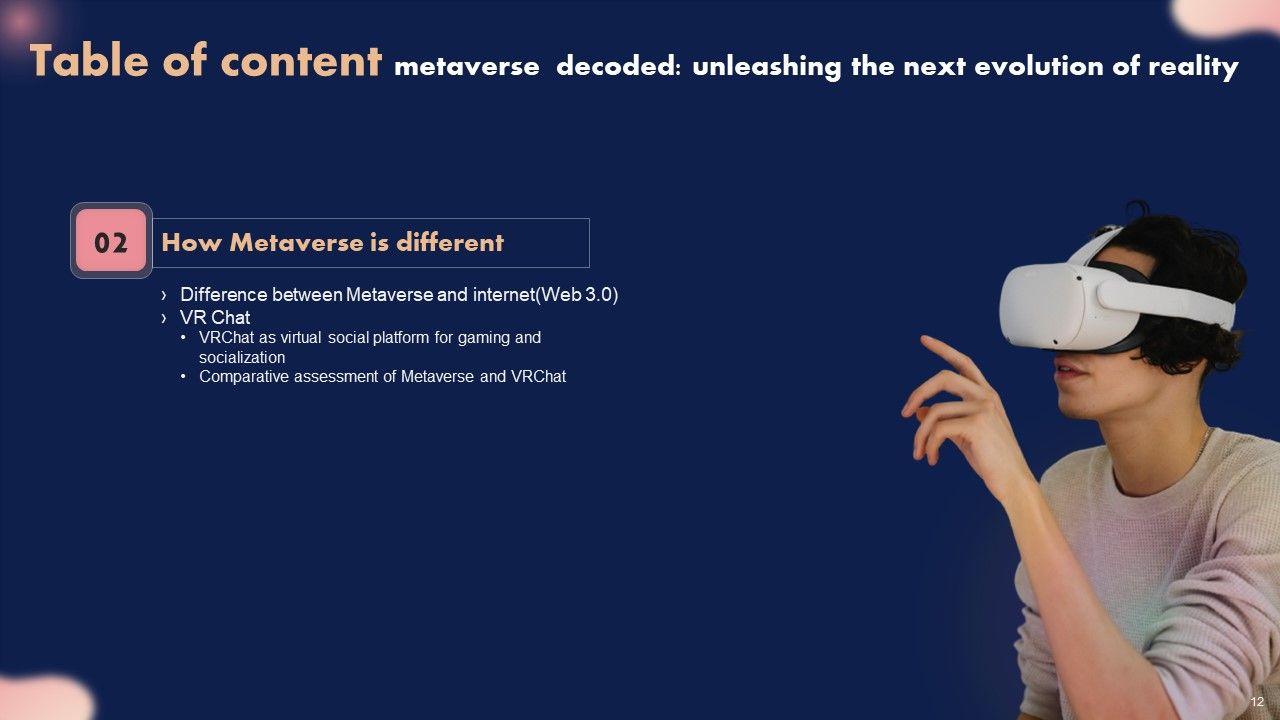 Table of content metaverse decoded: unleashing the next evolution of reality

02 How Metaverse is different

› Difference between Metaverse and internet(Web 3.0)
› VR Chat
• VRChat as virtual social platform for gaming and socialization
• Comparative assessment of Metaverse and VRChat

12